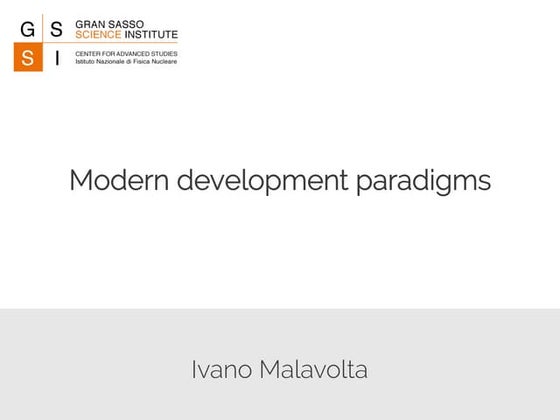 G S
S I

GRAN SASSO
SCIENCE INSTITUTE

CENTER FOR ADVANCED STUDIES
Istituto Nazionale di Fisica Nucleare

Modern development paradigms

Ivano Malavolta